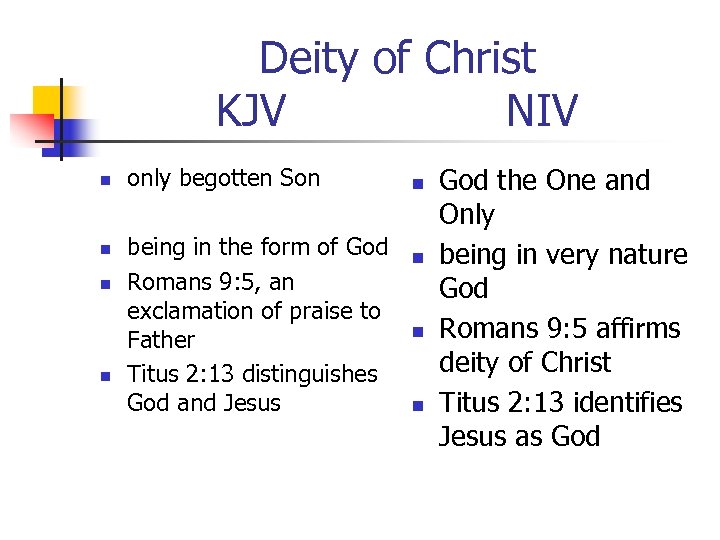 Deity of Christ
KJV NIV

- only begotten Son
- being in the form of God
- Romans 9:5, an exclamation of praise to Father
- Titus 2:13 distinguishes God and Jesus

- God the One and Only
- being in very nature God
- Romans 9:5 affirms deity of Christ
- Titus 2:13 identifies Jesus as God